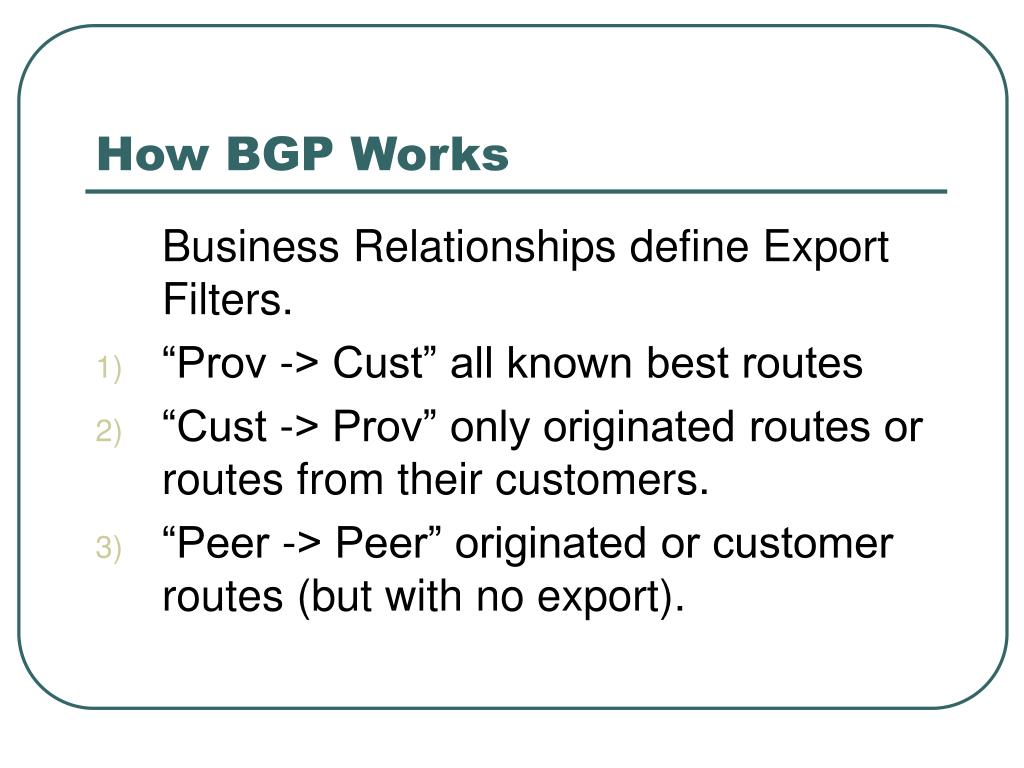 How BGP Works

Business Relationships define Export Filters.

1) “Prov -> Cust” all known best routes

2) “Cust -> Prov” only originated routes or routes from their customers.

3) “Peer -> Peer” originated or customer routes (but with no export).